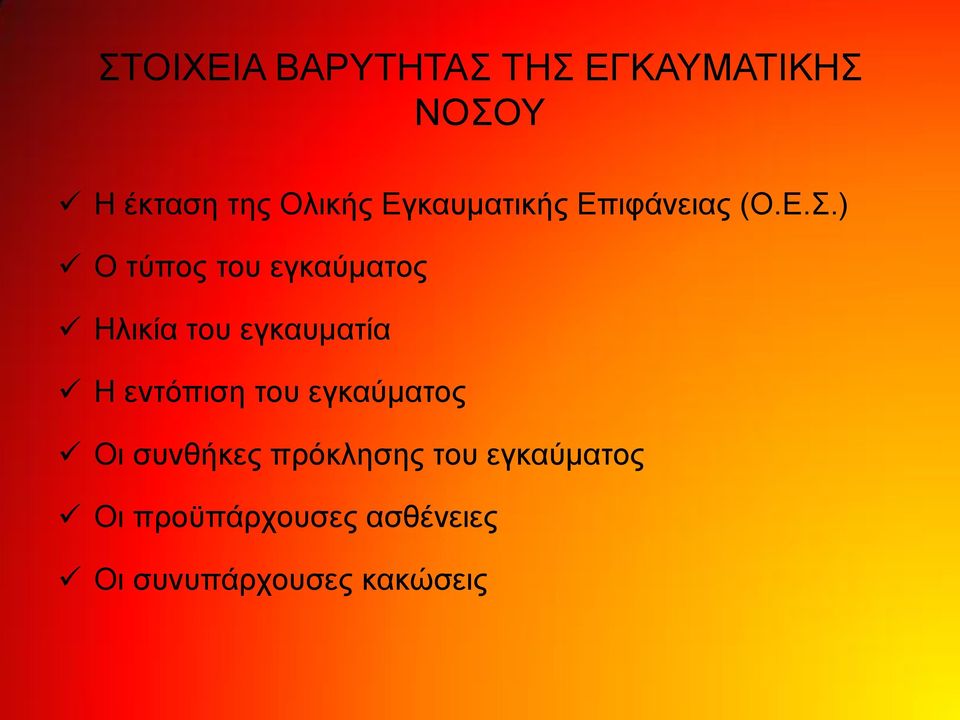 ΣΤΟΙΧΕΙΑ ΒΑΡΥΤΗΤΑΣ ΤΗΣ ΕΓΚΑΥΜΑΤΙΚΗΣ ΝΟΣΟΥ

✓ Η έκταση της Ολικής Εγκαυματικής Επιφάνειας (Ο.Ε.Σ.)

✓ Ο τύπος του εγκαύματος

✓ Ηλικία του εγκαυματία

✓ Η εντόπιση του εγκαύματος

✓ Οι συνθήκες πρόκλησης του εγκαύματος

✓ Οι προϋπάρχουσες ασθένειες

✓ Οι συνυπάρχουσες κακώσεις